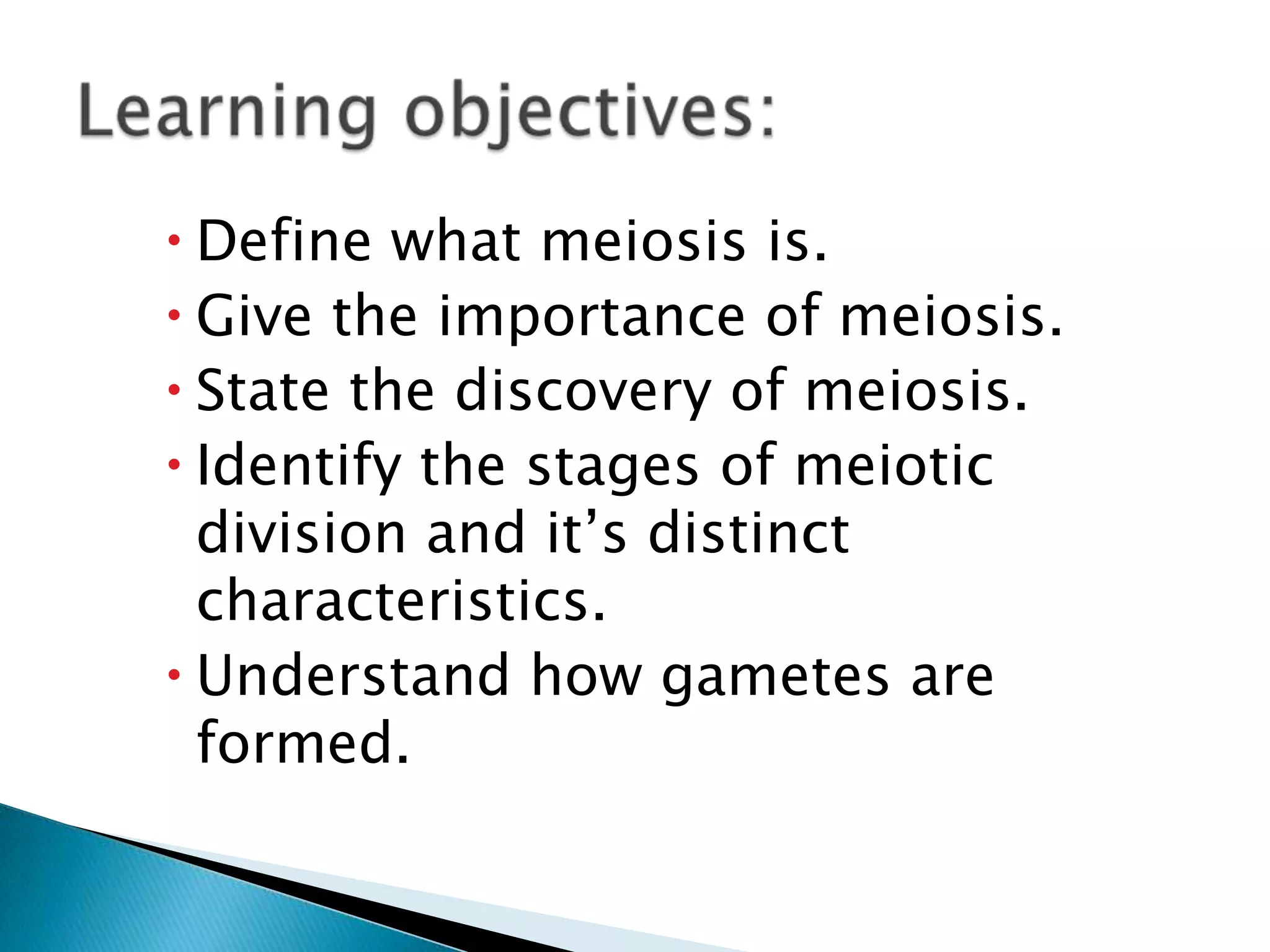 Learning objectives:

• Define what meiosis is.
• Give the importance of meiosis.
• State the discovery of meiosis.
• Identify the stages of meiotic division and it’s distinct characteristics.
• Understand how gametes are formed.